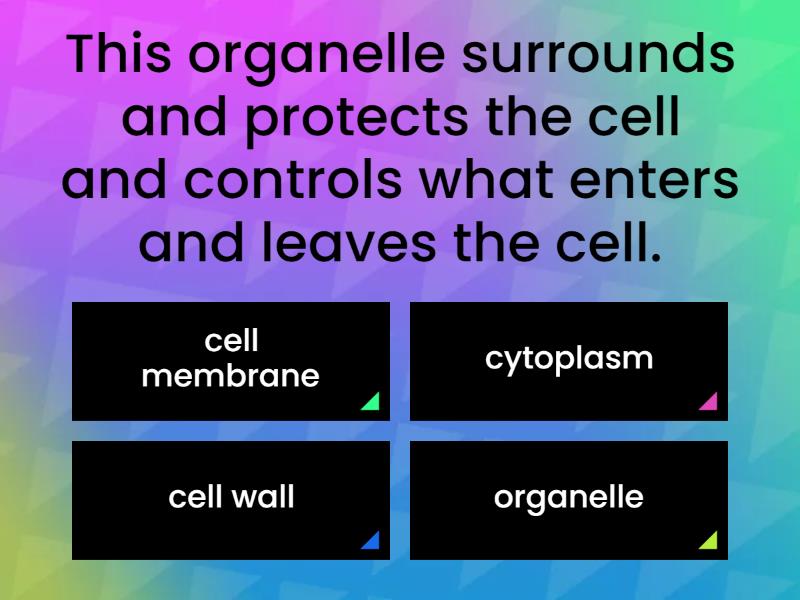 This organelle surrounds and protects the cell and controls what enters and leaves the cell.

cell membrane

cytoplasm

cell wall

organelle